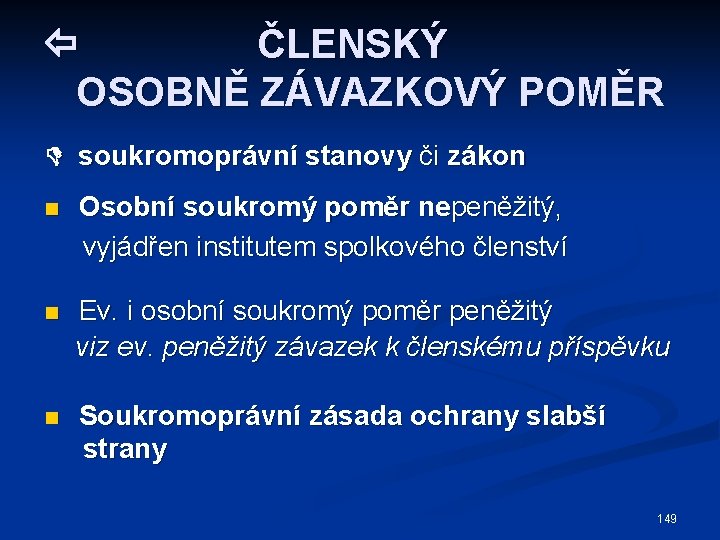 ⇦ ČLENSKÝ OSOBNĚ ZÁVAZKOVÝ POMĚR

soukromoprávní stanovy či zákon

Osobní soukromý poměr nepeněžitý, vyjádřen institutem spolkového členství

Ev. i osobní soukromý poměr peněžitý viz ev. peněžitý závazek k členskému příspěvku

Soukromoprávní zásada ochrany slabší strany

149